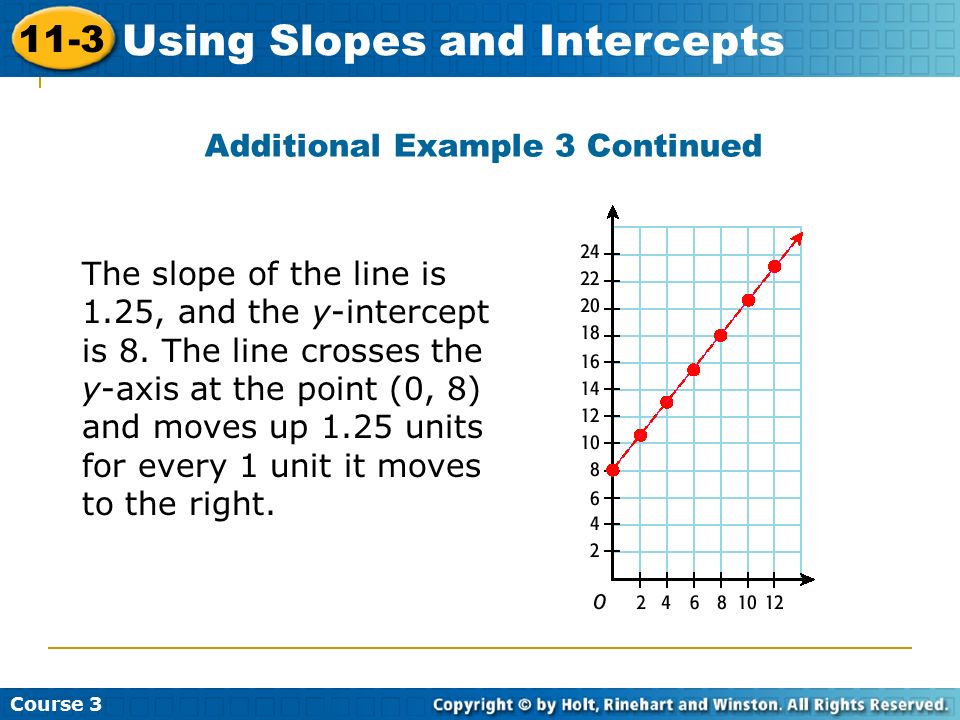 11-3 Using Slopes and Intercepts

Additional Example 3 Continued

The slope of the line is 1.25, and the $y$-intercept is 8. The line crosses the $y$-axis at the point (0, 8) and moves up 1.25 units for every 1 unit it moves to the right.

24
22
20
18
16
14
12
10
8
6
4
2
O 2 4 6 8 10 12

Course 3

Copyright © by Holt, Rinehart and Winston. All Rights Reserved.